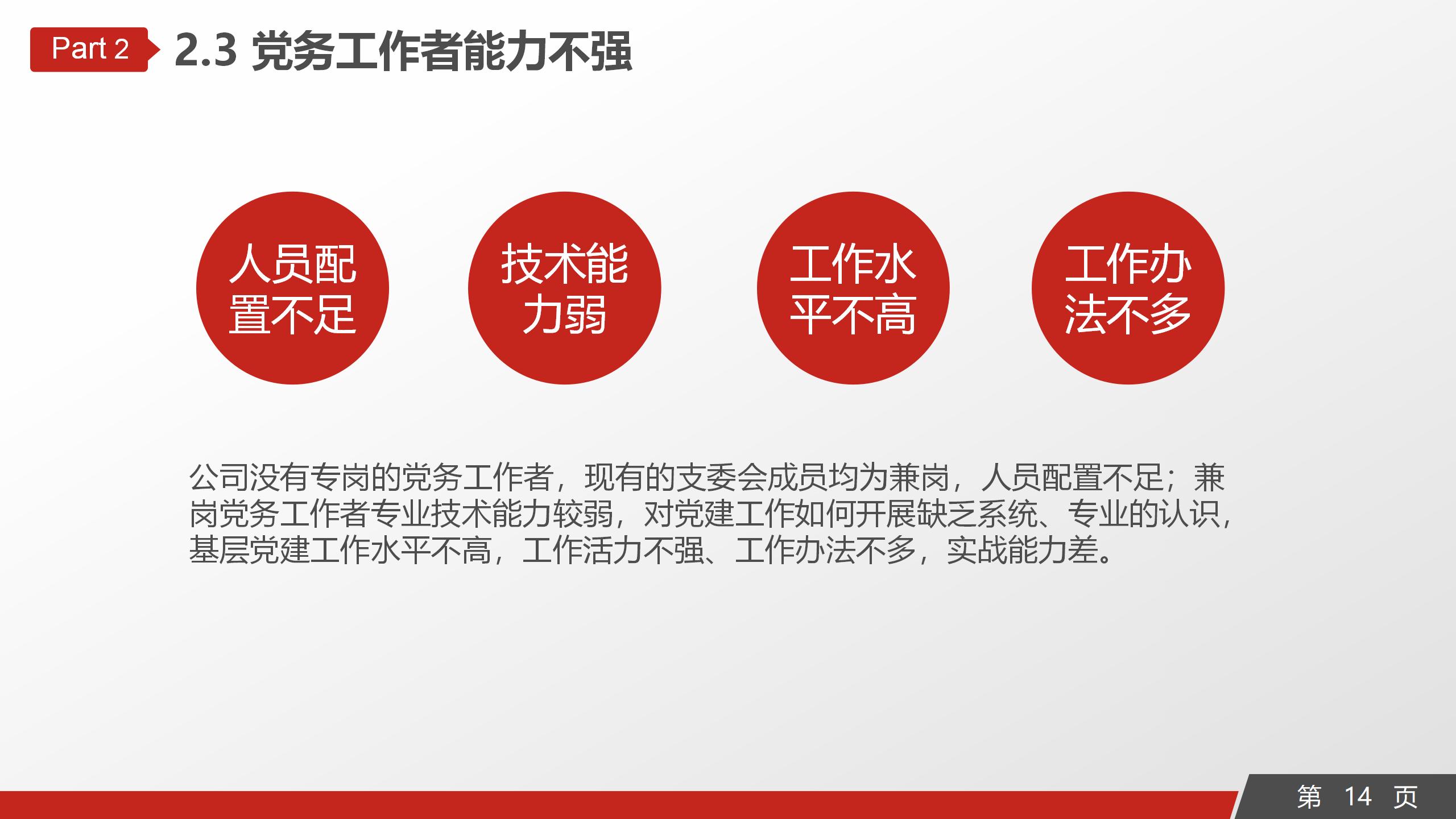 Part 2

2.3 党务工作者能力不强

人员配置不足

技术能力弱

工作水平不高

工作办法不多

公司没有专岗的党务工作者，现有的支委会成员均为兼岗，人员配置不足；兼岗党务工作者专业技术能力较弱，对党建工作如何开展缺乏系统、专业的认识，基层党建工作水平不高，工作活力不强、工作办法不多，实战能力差。

第 14 页